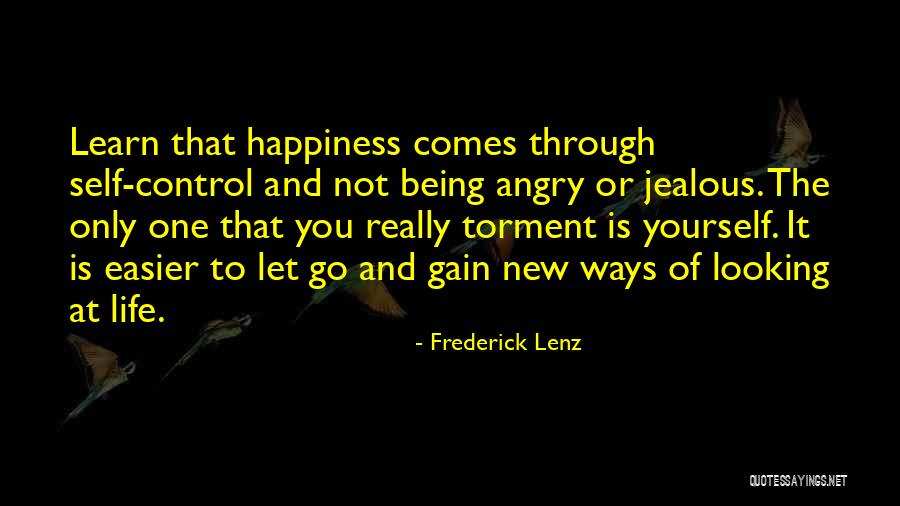 Learn that happiness comes through self-control and not being angry or jealous. The only one that you really torment is yourself. It is easier to let go and gain new ways of looking at life.

- Frederick Lenz

QUOTESSAYINGS.NET